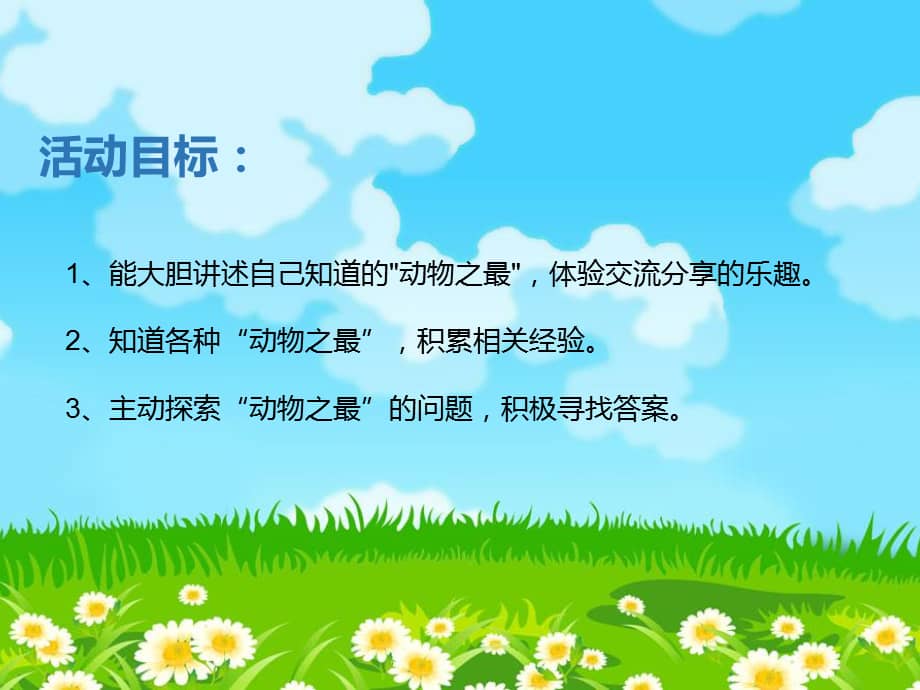 活动目标：

1、能大胆讲述自己知道的"动物之最"，体验交流分享的乐趣。

2、知道各种“动物之最”，积累相关经验。

3、主动探索“动物之最”的问题，积极寻找答案。